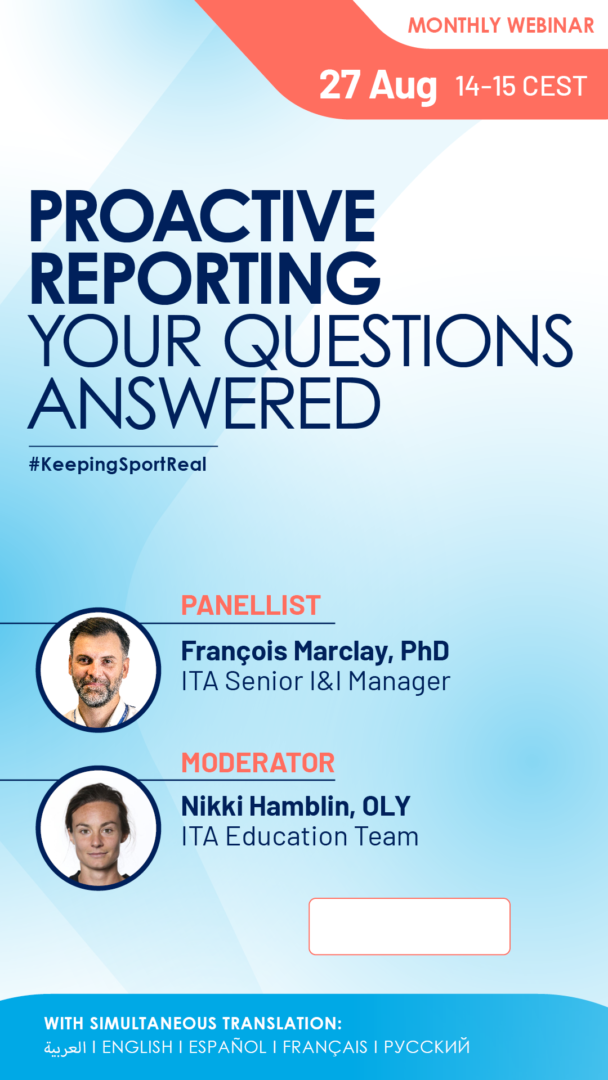 MONTHLY WEBINAR

27 Aug 14-15 CEST

PROACTIVE REPORTING YOUR QUESTIONS ANSWERED

#KeepingSportReal

PANELLIST

François Marclay, PhD
ITA Senior I&I Manager

MODERATOR

Nikki Hamblin, OLY
ITA Education Team

WITH SIMULTANEOUS TRANSLATION:
العربية I ENGLISH I ESPAÑOL I FRANÇAIS I РУССКИЙ